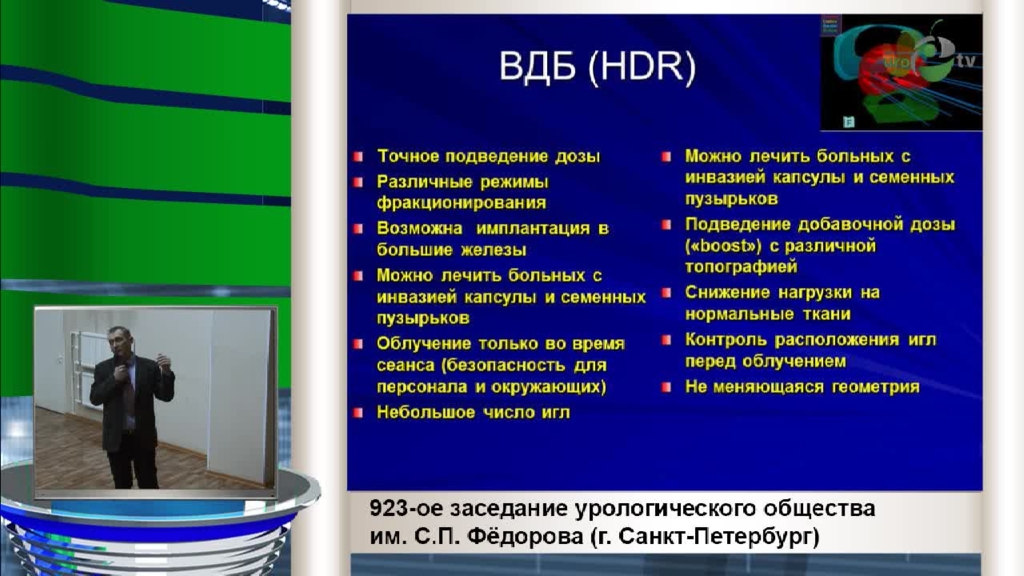 ВДБ (HDR)

Точное подведение дозы

Различные режимы фракционирования

Возможна имплантация в большие железы

Можно лечить больных с инвазией капсулы и семенных пузырьков

Облучение только во время сеанса (безопасность для персонала и окружающих)

Небольшое число игл

Можно лечить больных с инвазией капсулы и семенных пузырьков

Подведение добавочной дозы («boost») с различной топографией

Снижение нагрузки на нормальные ткани

Контроль расположения игл перед облучением

Не меняющаяся геометрия

uro tv

923-ое заседание урологического общества им. С.П. Фёдорова (г. Санкт-Петербург)